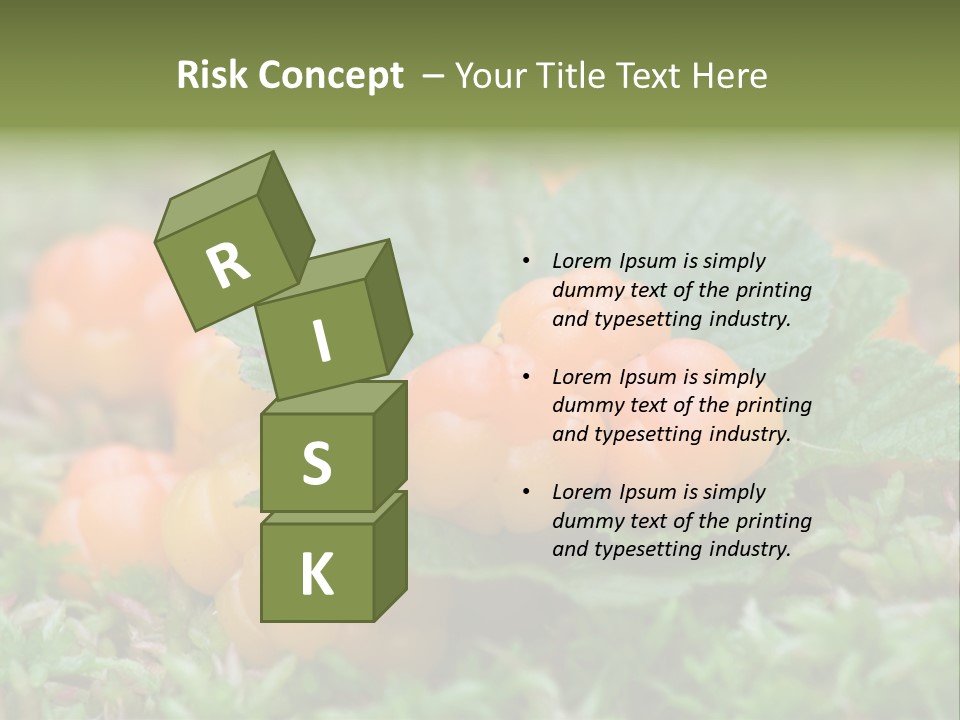 Risk Concept – Your Title Text Here

R

I

S

K

• Lorem Ipsum is simply dummy text of the printing and typesetting industry.

• Lorem Ipsum is simply dummy text of the printing and typesetting industry.

• Lorem Ipsum is simply dummy text of the printing and typesetting industry.